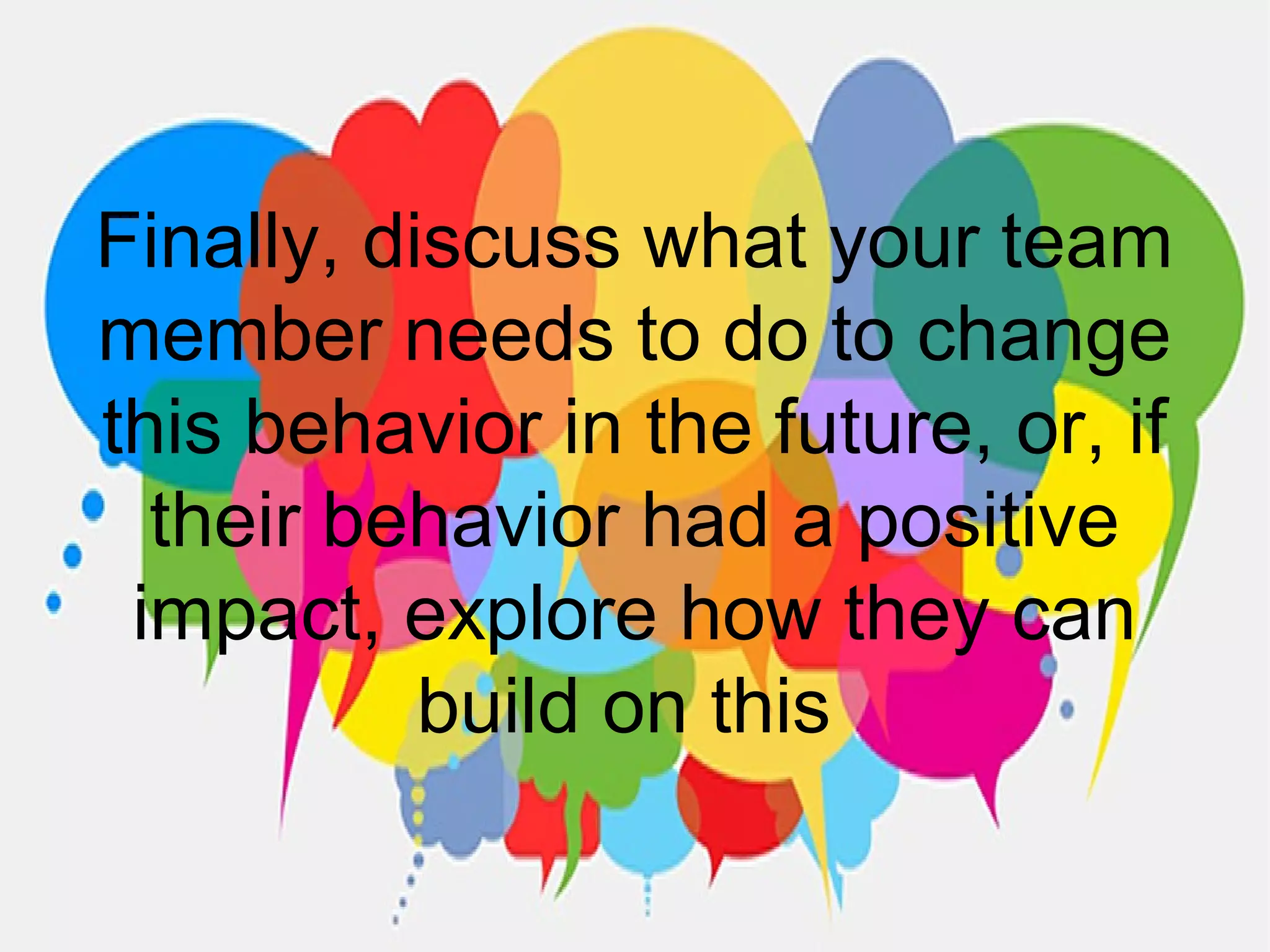 Finally, discuss what your team member needs to do to change this behavior in the future, or, if their behavior had a positive impact, explore how they can build on this